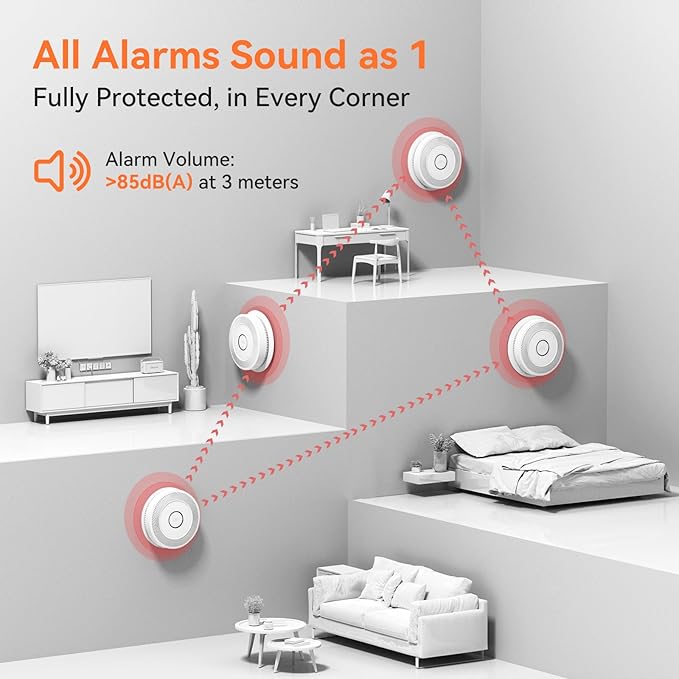 All Alarms Sound as 1

Fully Protected, in Every Corner

Alarm Volume:
>85dB(A) at 3 meters